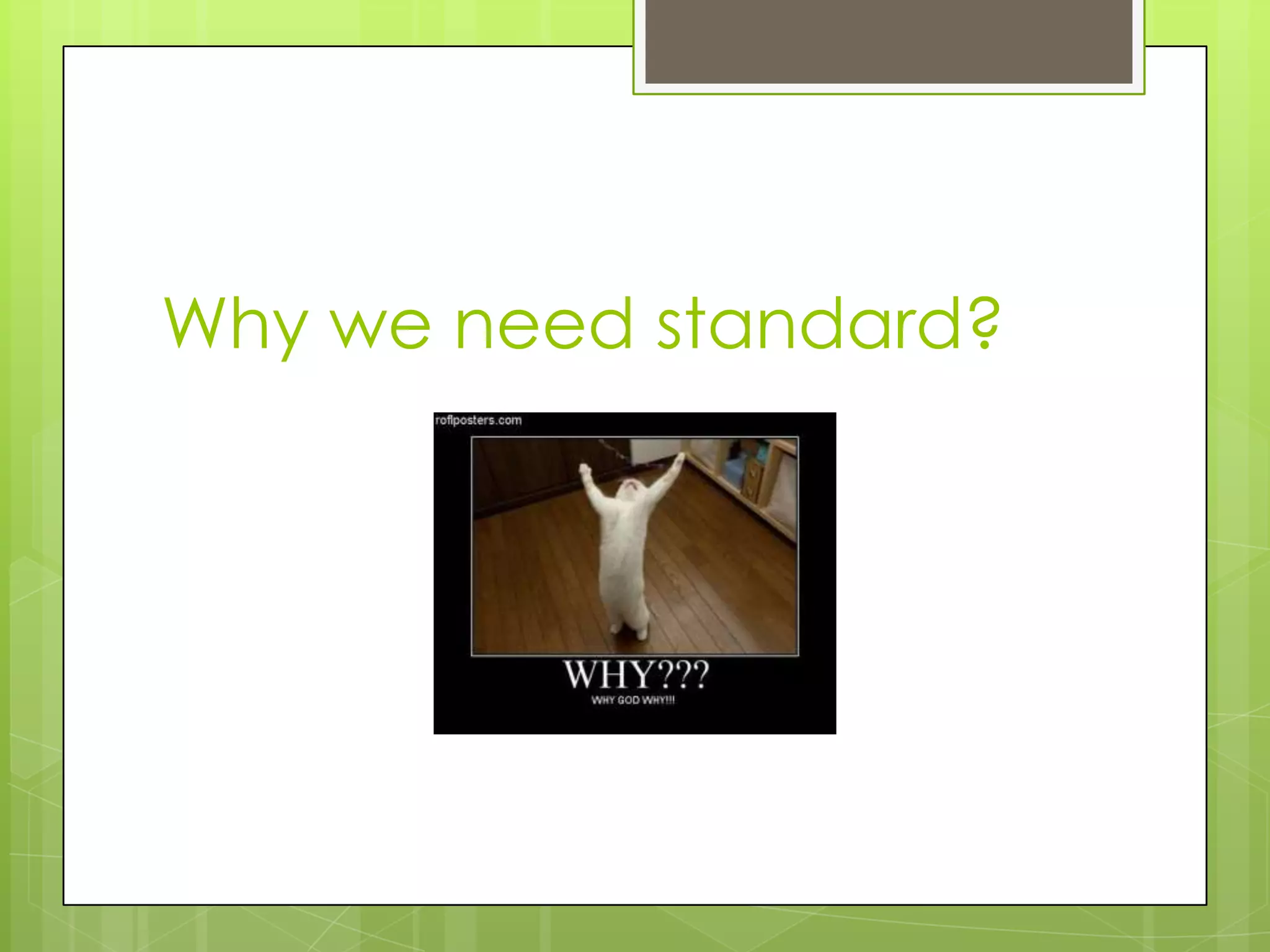 Why we need standard?

roflposters.com

WHY???

WHY GOD WHY!!!